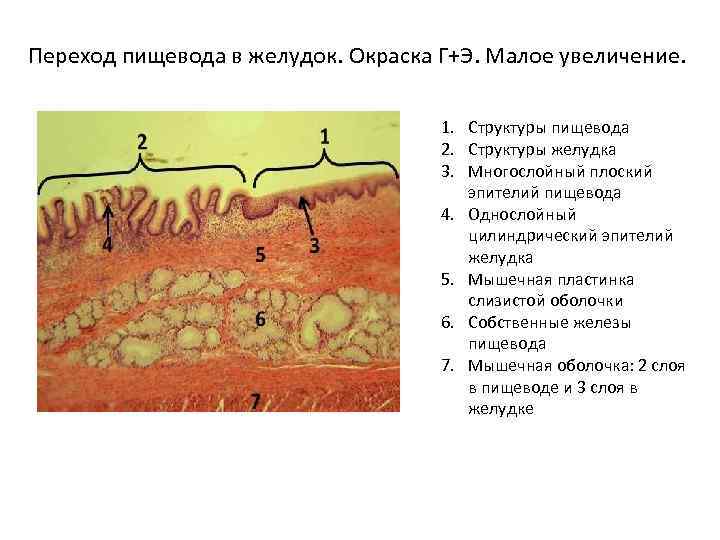 Переход пищевода в желудок. Окраска Г+Э. Малое увеличение.

2
1
4
3
5
6
7

1. Структуры пищевода
2. Структуры желудка
3. Многослойный плоский эпителий пищевода
4. Однослойный цилиндрический эпителий желудка
5. Мышечная пластинка слизистой оболочки
6. Собственные железы пищевода
7. Мышечная оболочка: 2 слоя в пищеводе и 3 слоя в желудке